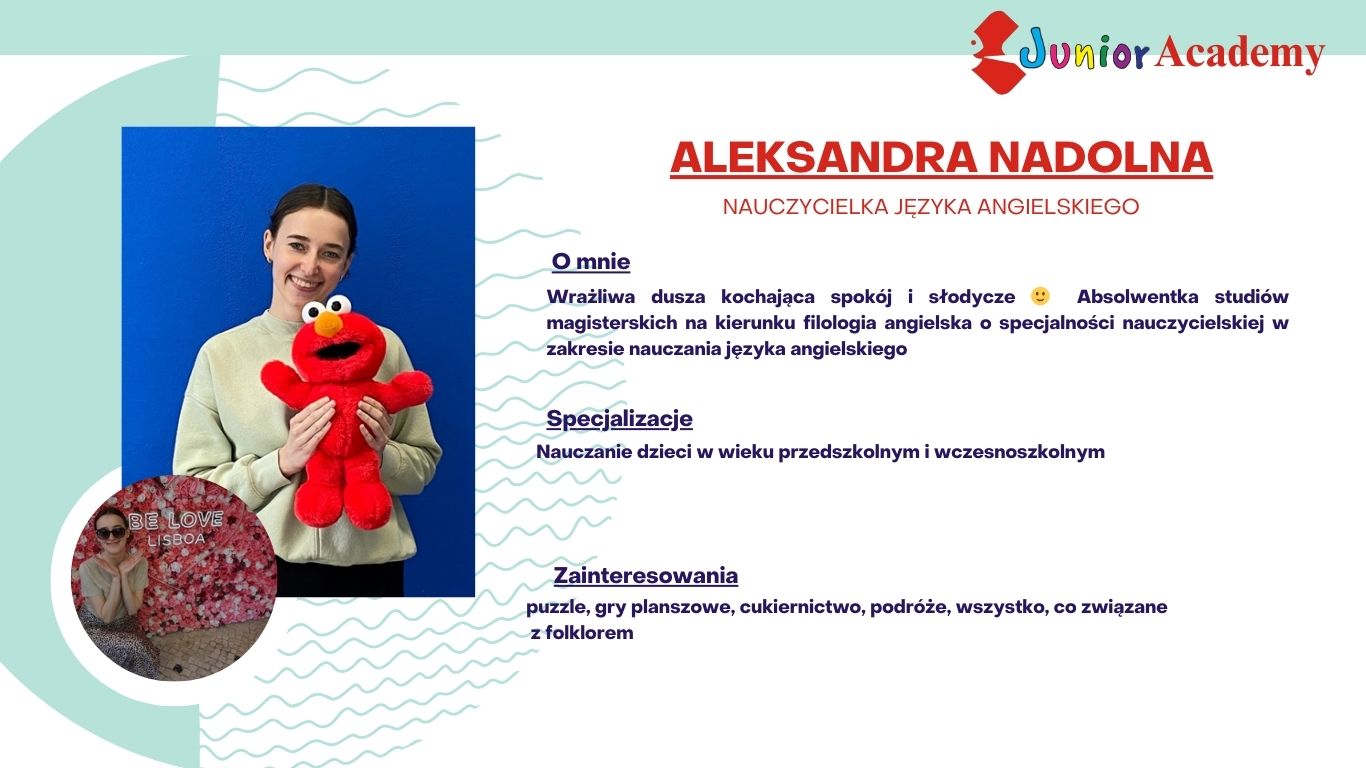 Junior Academy

ALEKSANDRA NADOLNA

NAUCZYCIELKA JĘZYKA ANGIELSKIEGO

O mnie

Wrażliwa dusza kochająca spokój i słodycze 🙂 Absolwentka studiów magisterskich na kierunku filologia angielska o specjalności nauczycielskiej w zakresie nauczania języka angielskiego

Specjalizacje

Nauczanie dzieci w wieku przedszkolnym i wczesnoszkolnym

Zainteresowania

puzzle, gry planszowe, cukiernictwo, podróże, wszystko, co związane z folklorem

BE LOVE
LISBOA